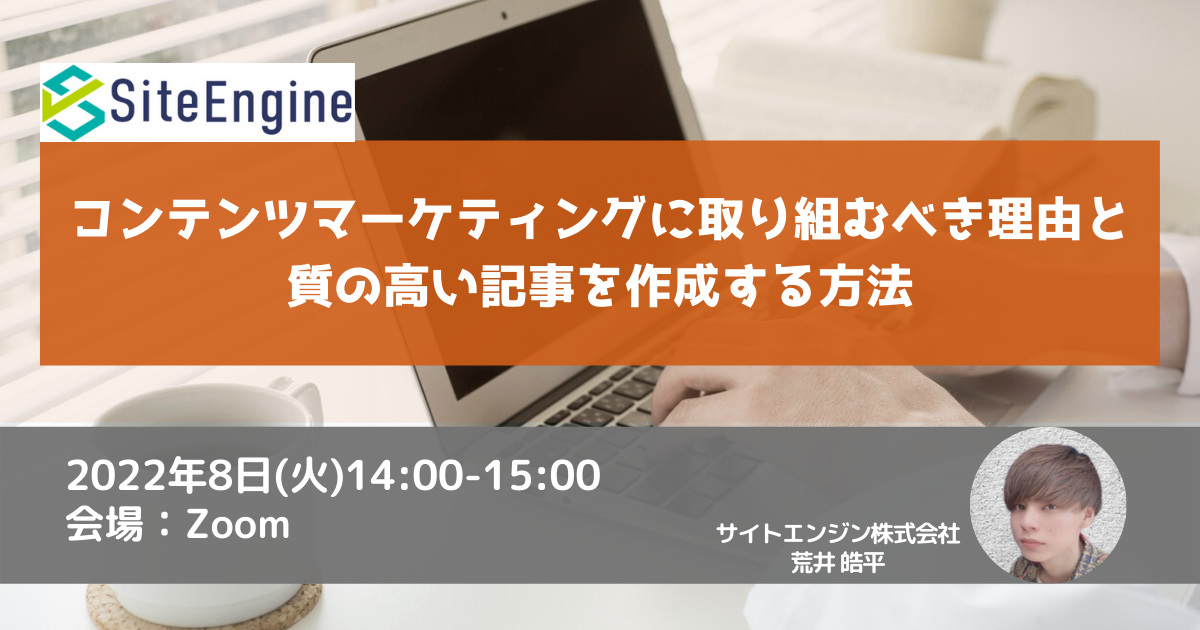 SiteEngine

コンテンツマーケティングに取り組むべき理由と質の高い記事を作成する方法

2022年8日(火)14:00-15:00
会場：Zoom

サイトエンジン株式会社
荒井 皓平